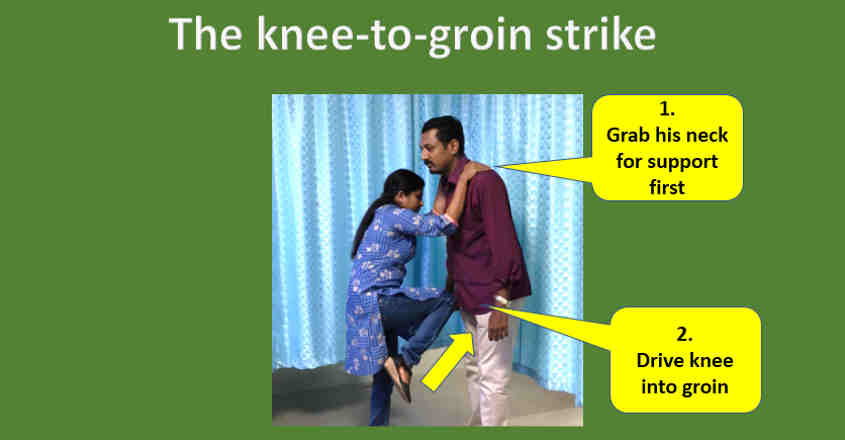 The knee-to-groin strike

1.
Grab his neck for support first

2.
Drive knee into groin